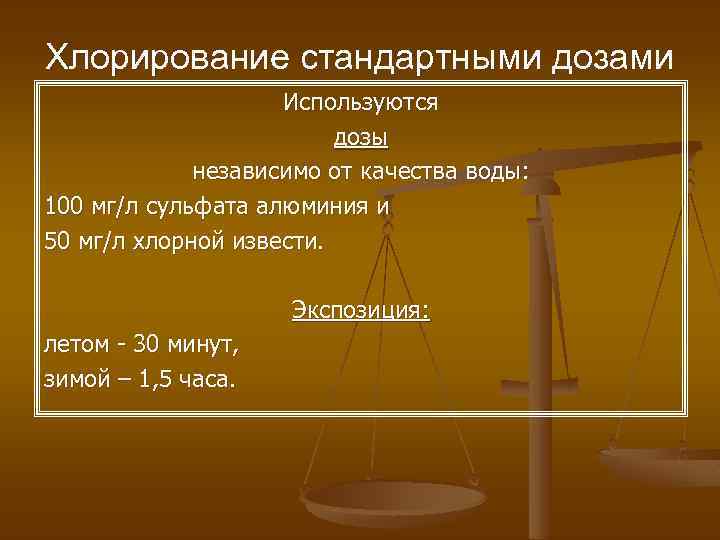 Хлорирование стандартными дозами

Используются

дозы

независимо от качества воды:

100 мг/л сульфата алюминия и

50 мг/л хлорной извести.

Экспозиция:

летом - 30 минут,

зимой – 1,5 часа.